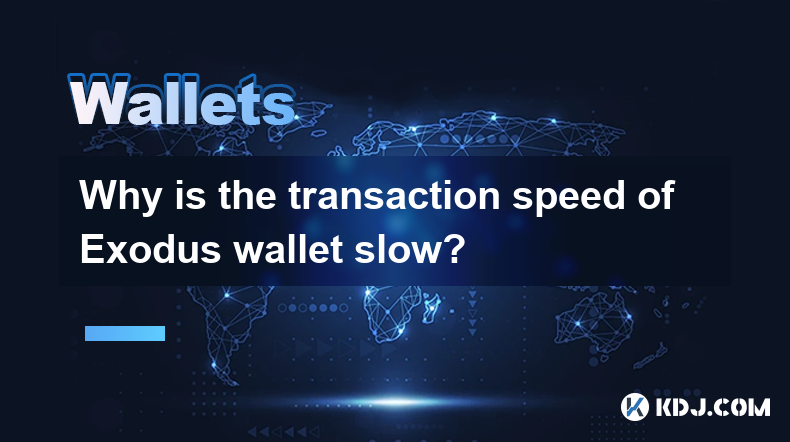 Wallets

Why is the transaction speed of Exodus wallet slow?

KDJ.COM